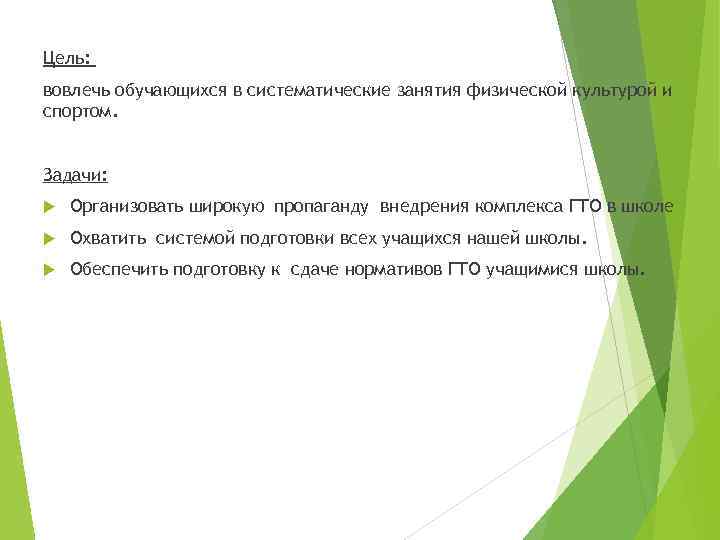 Цель:

вовлечь обучающихся в систематические занятия физической культурой и спортом.

Задачи:

Организовать широкую пропаганду внедрения комплекса ГТО в школе

Охватить системой подготовки всех учащихся нашей школы.

Обеспечить подготовку к сдаче нормативов ГТО учащимися школы.